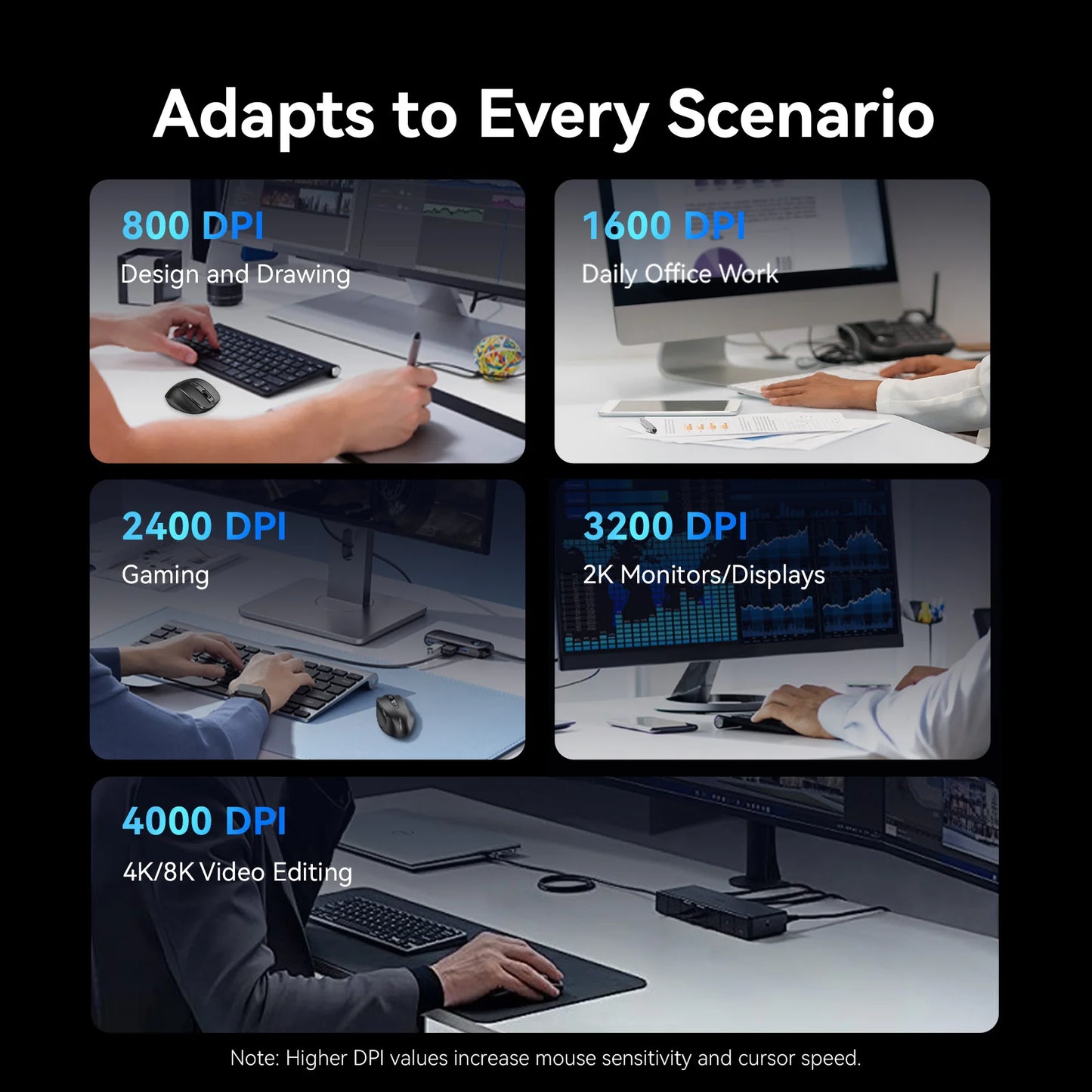 Adapts to Every Scenario

800 DPI
Design and Drawing

1600 DPI
Daily Office Work

2400 DPI
Gaming

3200 DPI
2K Monitors/Displays

4000 DPI
4K/8K Video Editing

Note: Higher DPI values increase mouse sensitivity and cursor speed.